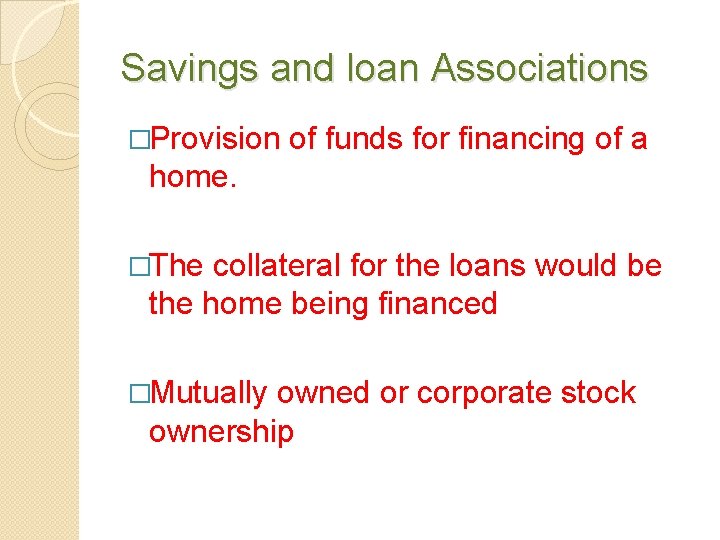 Savings and loan Associations

□Provision of funds for financing of a home.

□The collateral for the loans would be the home being financed

□Mutually owned or corporate stock ownership